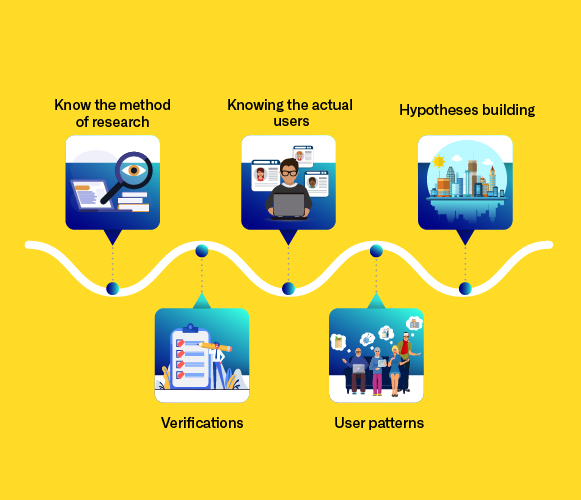 Know the method of research

Knowing the actual users

Hypotheses building

Verifications

User patterns